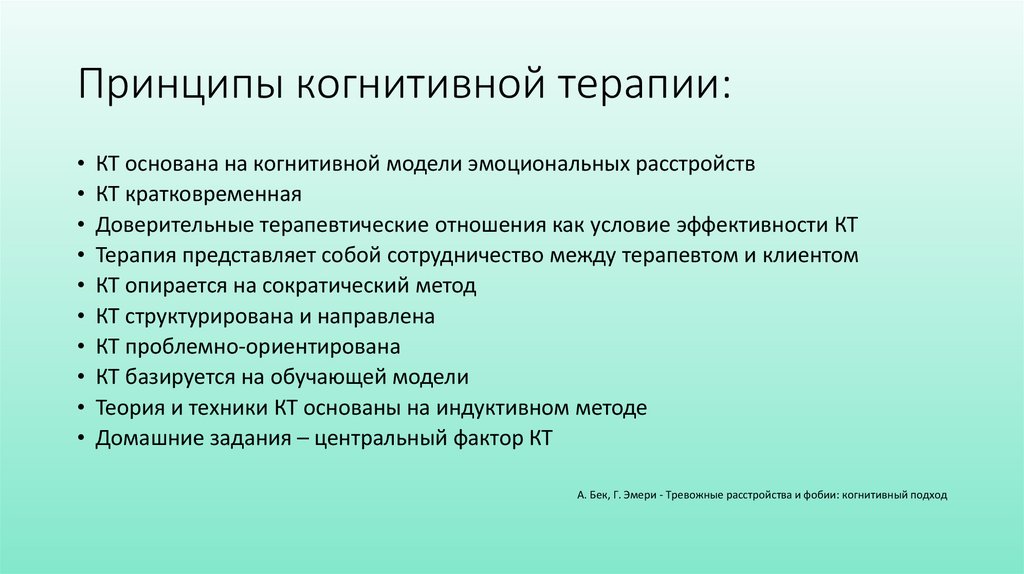 Принципы когнитивной терапии:

• КТ основана на когнитивной модели эмоциональных расстройств
• КТ кратковременная
• Доверительные терапевтические отношения как условие эффективности КТ
• Терапия представляет собой сотрудничество между терапевтом и клиентом
• КТ опирается на сократический метод
• КТ структурирована и направлена
• КТ проблемно-ориентирована
• КТ базируется на обучающей модели
• Теория и техники КТ основаны на индуктивном методе
• Домашние задания – центральный фактор КТ

А. Бек, Г. Эмери - Тревожные расстройства и фобии: когнитивный подход